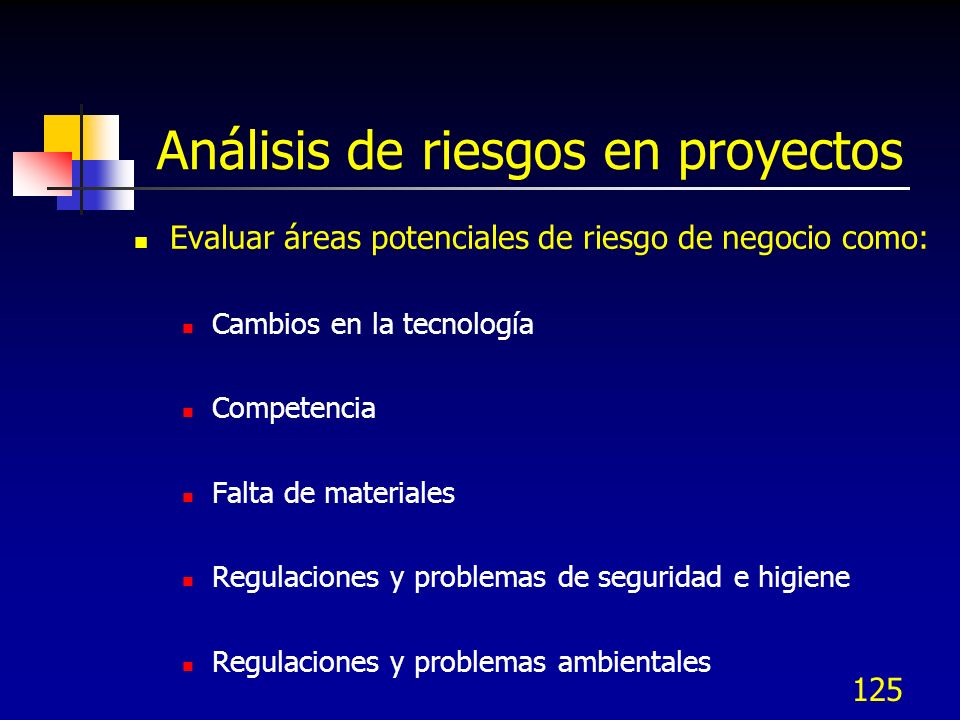 Análisis de riesgos en proyectos

- Evaluar áreas potenciales de riesgo de negocio como:
  - Cambios en la tecnología
  - Competencia
  - Falta de materiales
  - Regulaciones y problemas de seguridad e higiene
  - Regulaciones y problemas ambientales

125